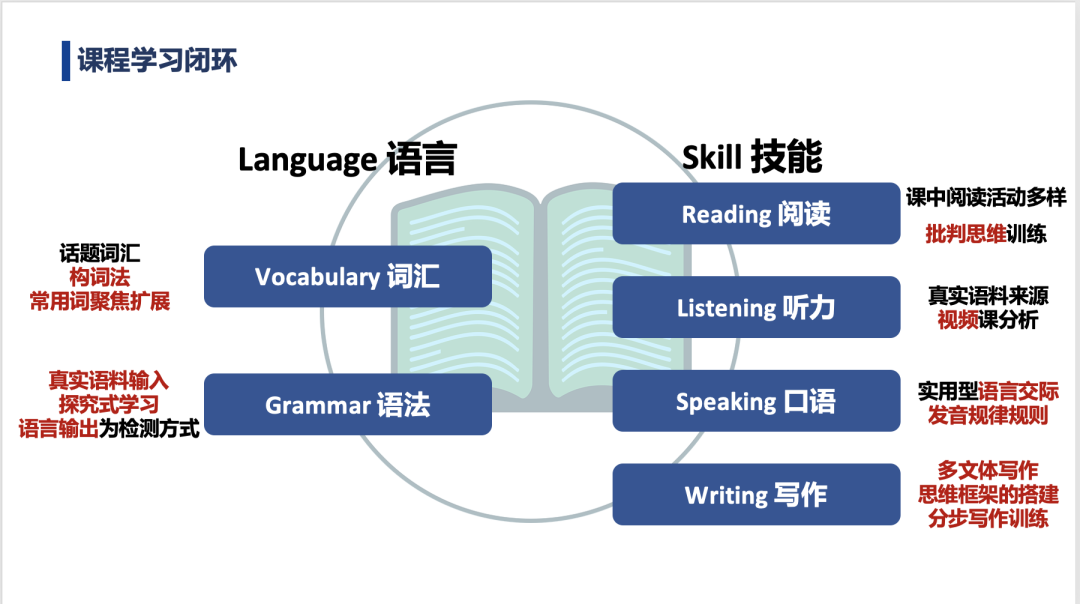 课程学习闭环

Language 语言

话题词汇
构词法
常用词聚焦扩展

Vocabulary 词汇

真实语料输入
探究式学习
语言输出为检测方式

Grammar 语法

Skill 技能

Reading 阅读

课中阅读活动多样
批判思维训练

Listening 听力

真实语料来源
视频课分析

Speaking 口语

实用型语言交际
发音规律规则

Writing 写作

多文体写作
思维框架的搭建
分步写作训练